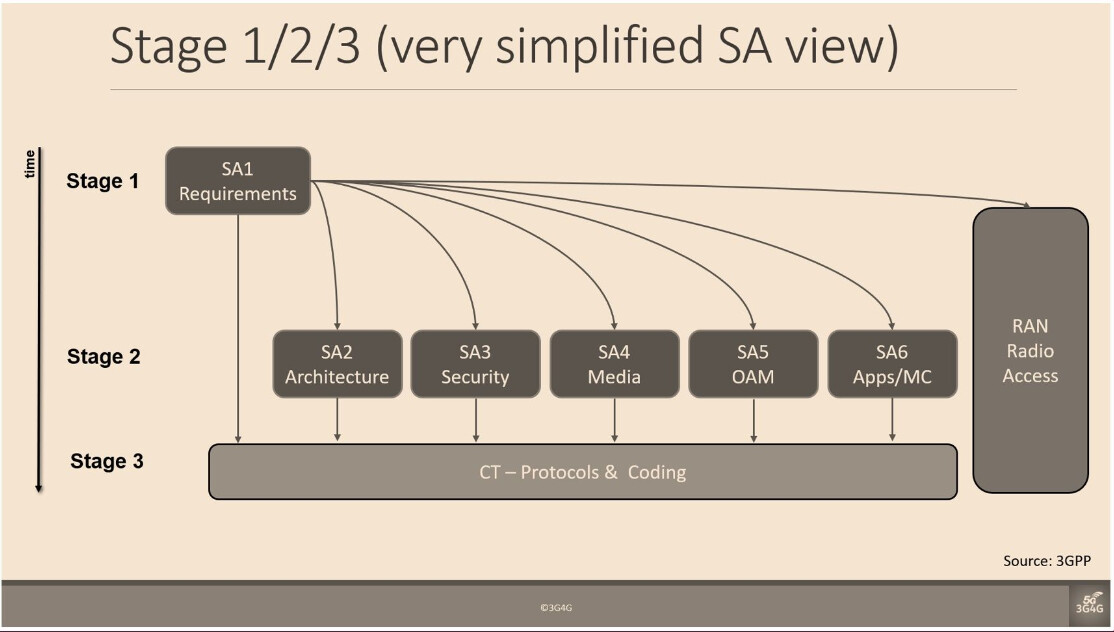 Stage 1/2/3 (very simplified SA view)

time

Stage 1

SA1
Requirements

Stage 2

SA2
Architecture

SA3
Security

SA4
Media

SA5
OAM

SA6
Apps/MC

RAN
Radio
Access

Stage 3

CT – Protocols & Coding

Source: 3GPP

©3G4G

5G
3G4G